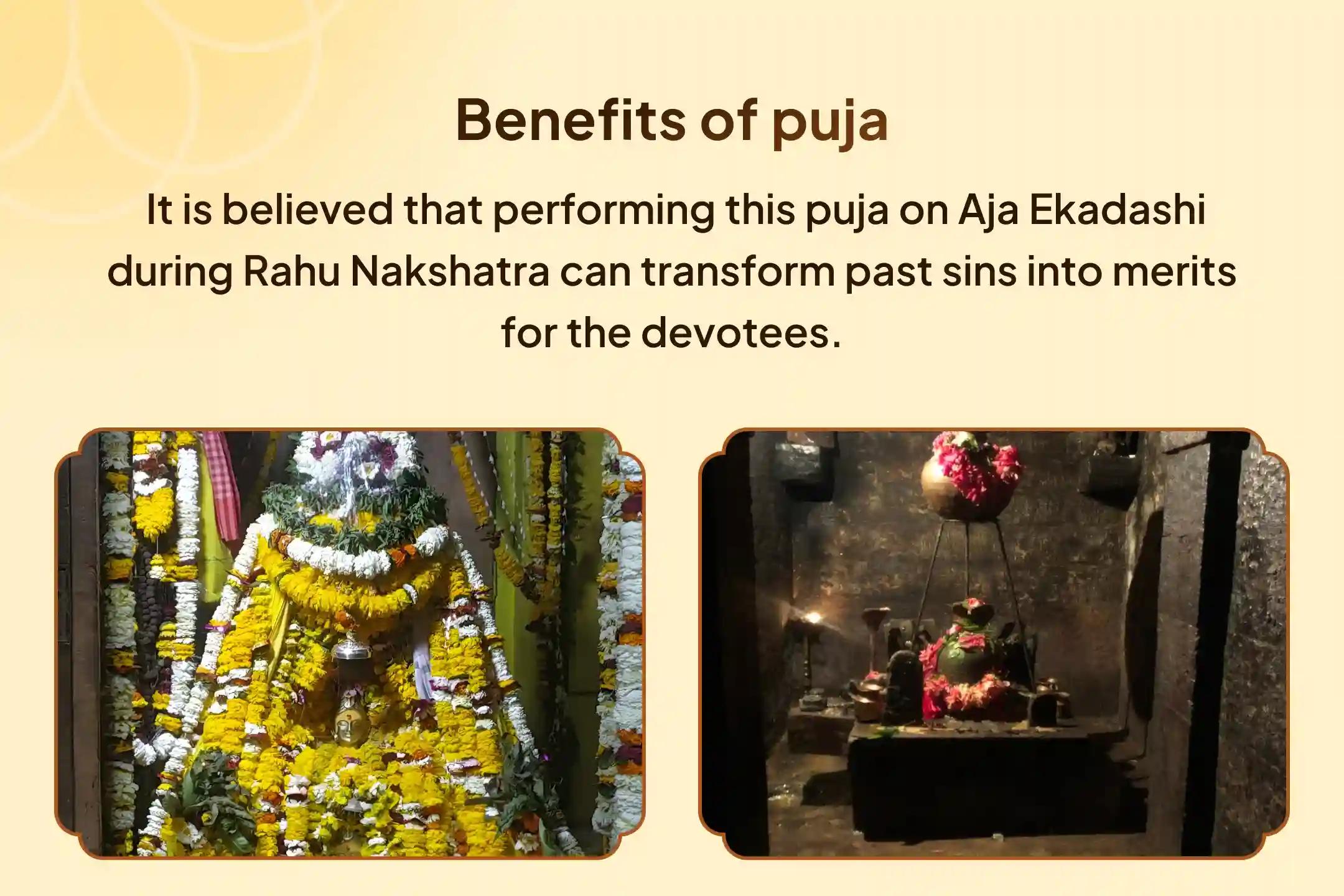 Benefits of puja

It is believed that performing this puja on Aja Ekadashi during Rahu Nakshatra can transform past sins into merits for the devotees.